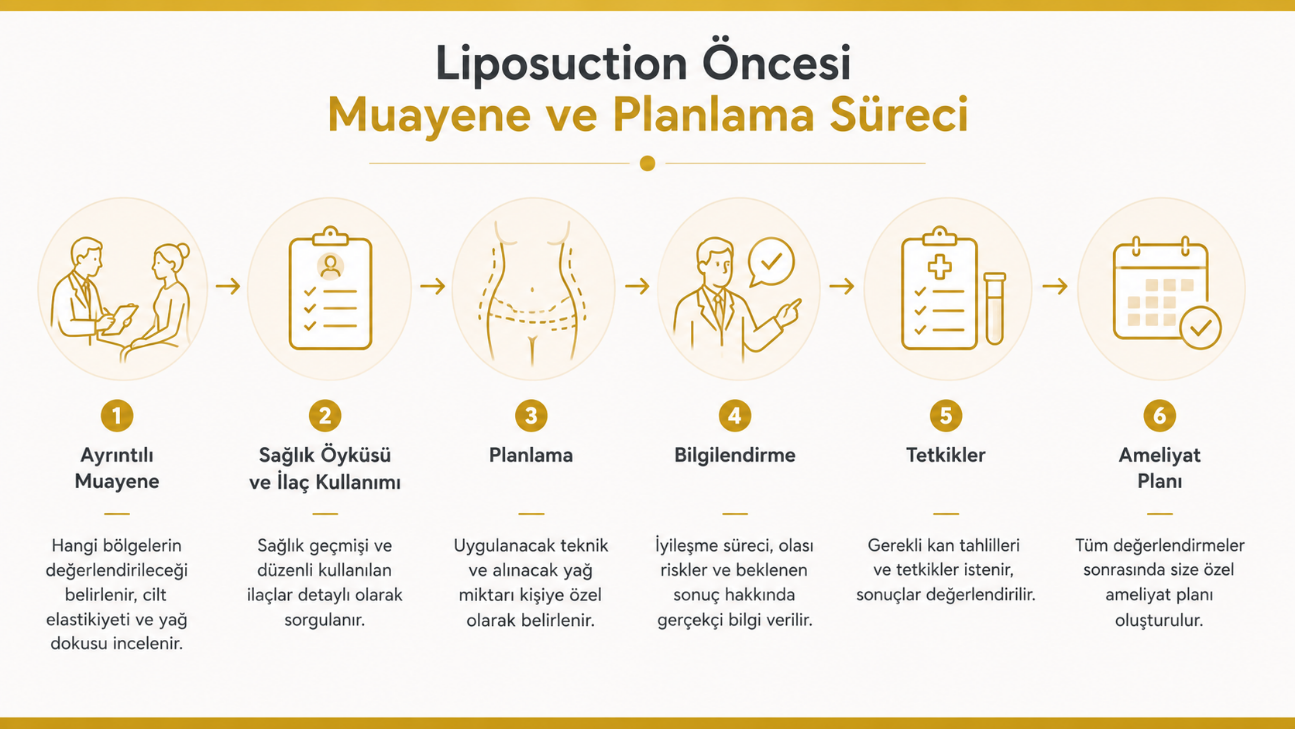 Liposuction Öncesi
Muayene ve Planlama Süreci

1
Ayrıntılı Muayene
Hangi bölgelerin değerlendirileceği belirlenir, cilt elastikiyeti ve yağ dokusu incelenir.

2
Sağlık Öyküsü ve İlaç Kullanımı
Sağlık geçmişi ve düzenli kullanılan ilaçlar detaylı olarak sorgulanır.

3
Planlama
Uygulanacak teknik ve alınacak yağ miktarı kişiye özel olarak belirlenir.

4
Bilgilendirme
İyileşme süreci, olası riskler ve beklenen sonuç hakkında gerçekçi bilgi verilir.

5
Tetkikler
Gerekli kan tahlilleri ve tetkikler istenir, sonuçlar değerlendirilir.

6
Ameliyat Planı
Tüm değerlendirmeler sonrasında size özel ameliyat planı oluşturulur.